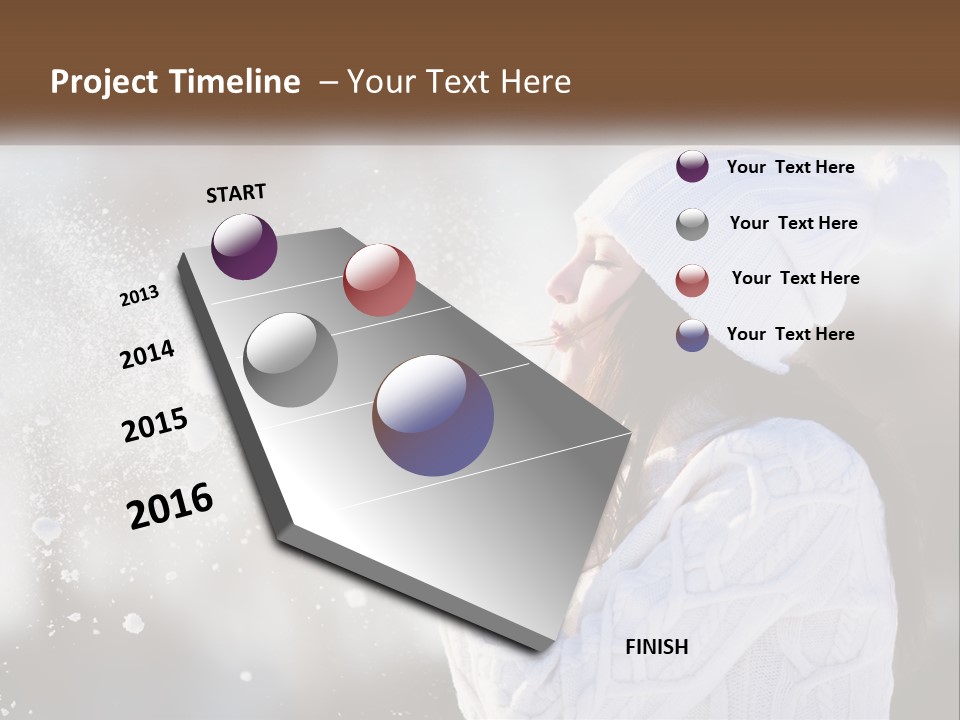 Project Timeline – Your Text Here

START

2013

2014

2015

2016

FINISH

Your Text Here

Your Text Here

Your Text Here

Your Text Here